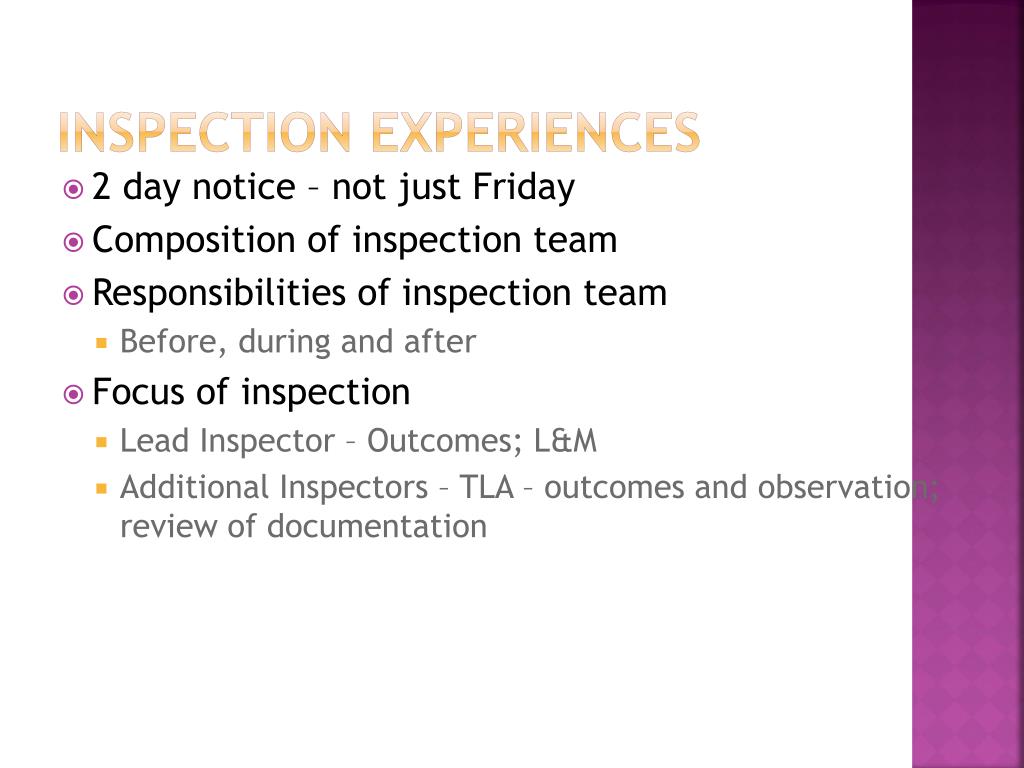 INSPECTION EXPERIENCES

2 day notice – not just Friday

Composition of inspection team

Responsibilities of inspection team

Before, during and after

Focus of inspection

Lead Inspector – Outcomes; L&M

Additional Inspectors – TLA – outcomes and observation; review of documentation